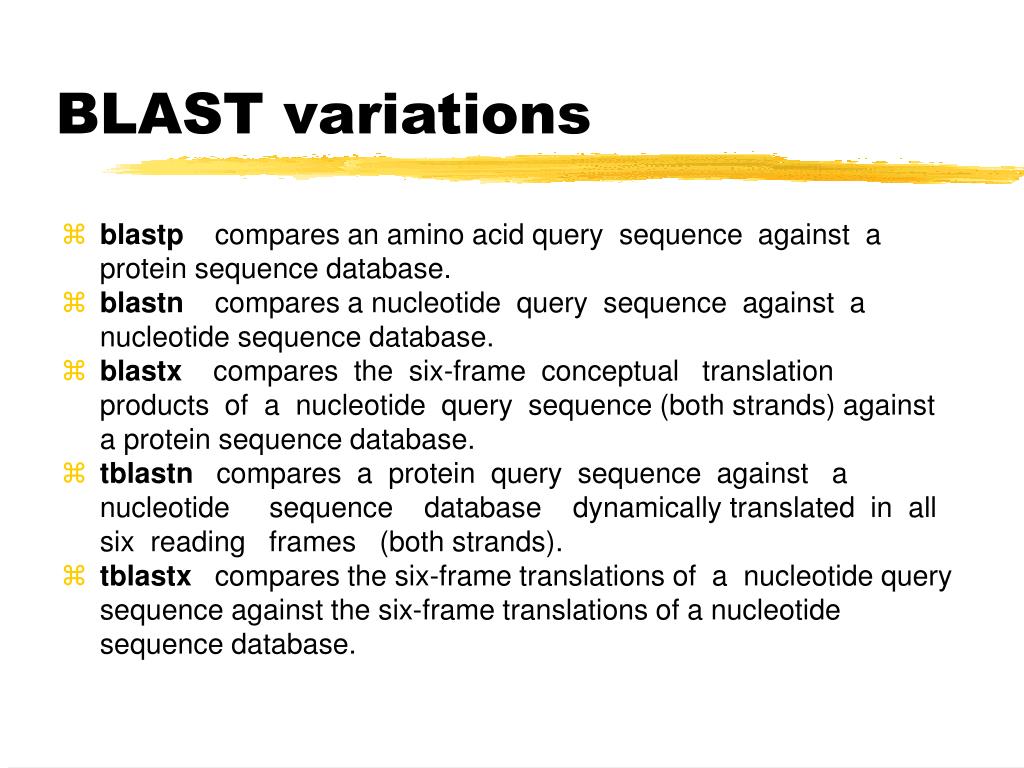 BLAST variations

⌘ blastp compares an amino acid query sequence against a protein sequence database.
⌘ blastn compares a nucleotide query sequence against a nucleotide sequence database.
⌘ blastx compares the six-frame conceptual translation products of a nucleotide query sequence (both strands) against a protein sequence database.
⌘ tblastn compares a protein query sequence against a nucleotide sequence database dynamically translated in all six reading frames (both strands).
⌘ tblastx compares the six-frame translations of a nucleotide query sequence against the six-frame translations of a nucleotide sequence database.